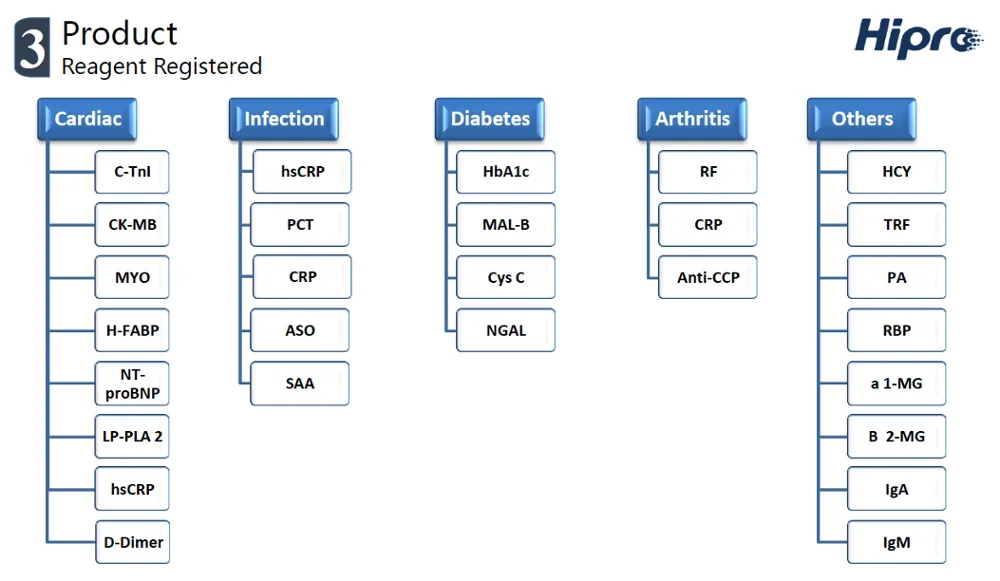 3 Product
Reagent Registered

Hipro

Cardiac
C-TnI
CK-MB
MYO
H-FABP
NT-proBNP
LP-PLA 2
hsCRP
D-Dimer

Infection
hsCRP
PCT
CRP
ASO
SAA

Diabetes
HbA1c
MAL-B
Cys C
NGAL

Arthritis
RF
CRP
Anti-CCP

Others
HCY
TRF
PA
RBP
a 1-MG
B 2-MG
IgA
IgM